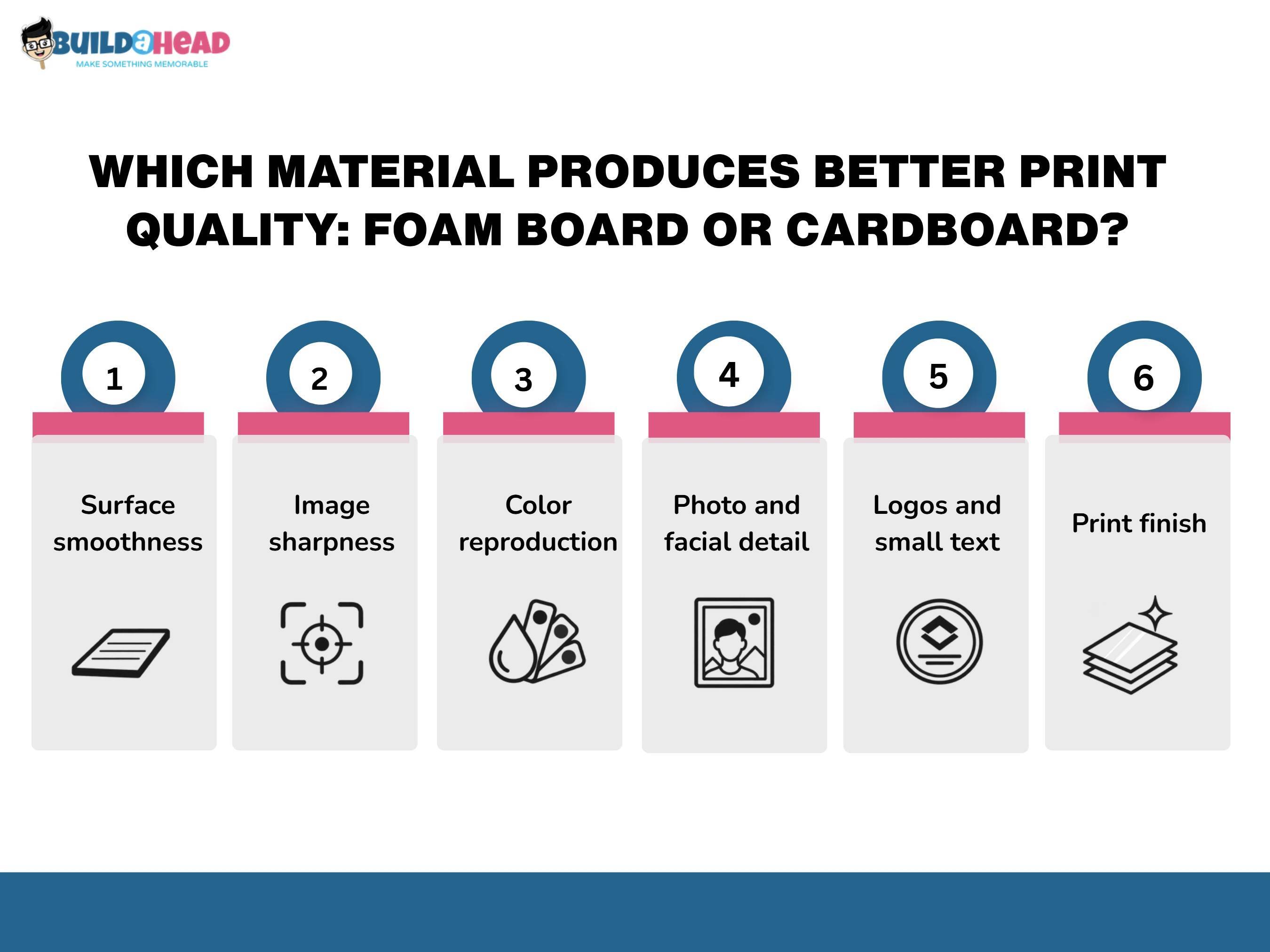 BUILDaHEAD
MAKE SOMETHING MEMORABLE

WHICH MATERIAL PRODUCES BETTER PRINT QUALITY: FOAM BOARD OR CARDBOARD?

1
Surface smoothness

2
Image sharpness

3
Color reproduction

4
Photo and facial detail

5
Logos and small text

6
Print finish